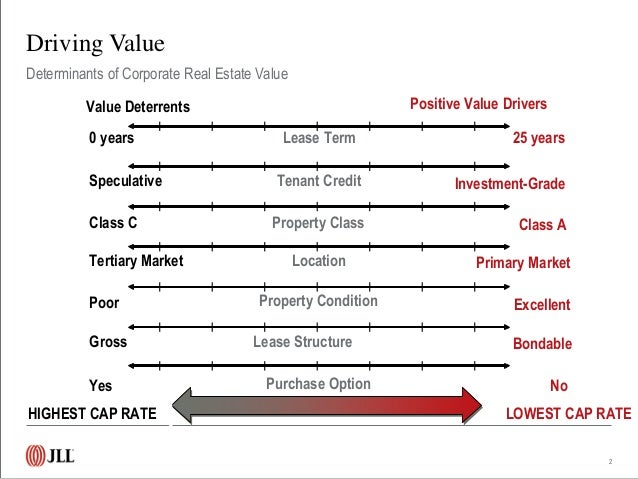 Driving Value
Determinants of Corporate Real Estate Value

Value Deterrents

Positive Value Drivers

0 years
Lease Term
25 years

Speculative
Tenant Credit
Investment-Grade

Class C
Property Class
Class A

Tertiary Market
Location
Primary Market

Poor
Property Condition
Excellent

Gross
Lease Structure
Bondable

Yes
Purchase Option
No

HIGHEST CAP RATE
LOWEST CAP RATE

JLL

2